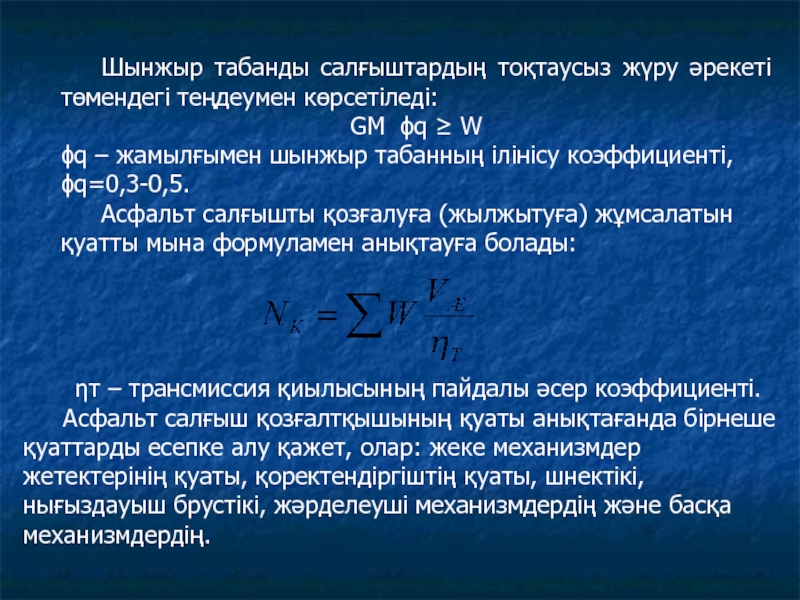 Шынжыр табанды салғыштардың тоқтаусыз жүру әрекеті төмендегі теңдеумен көрсетіледі:

GM ϕq ≥ W

ϕq – жамылғымен шынжыр табанның ілінісу коэффициенті, ϕq=0,3-0,5.

Асфальт салғышты қозғалуға (жылжытуға) жұмсалатын қуатты мына формуламен анықтауға болады:

$N_K = \sum W \frac{V_Æ}{\eta_T}$

ηт – трансмиссия қиылысының пайдалы әсер коэффициенті.

Асфальт салғыш қозғалтқышының қуаты анықтағанда бірнеше қуаттарды есепке алу қажет, олар: жеке механизмдер жетектерінің қуаты, қоректендіргіштің қуаты, шнектікі, нығыздауыш брустікі, жәрделеуші механизмдердің және басқа механизмдердің.